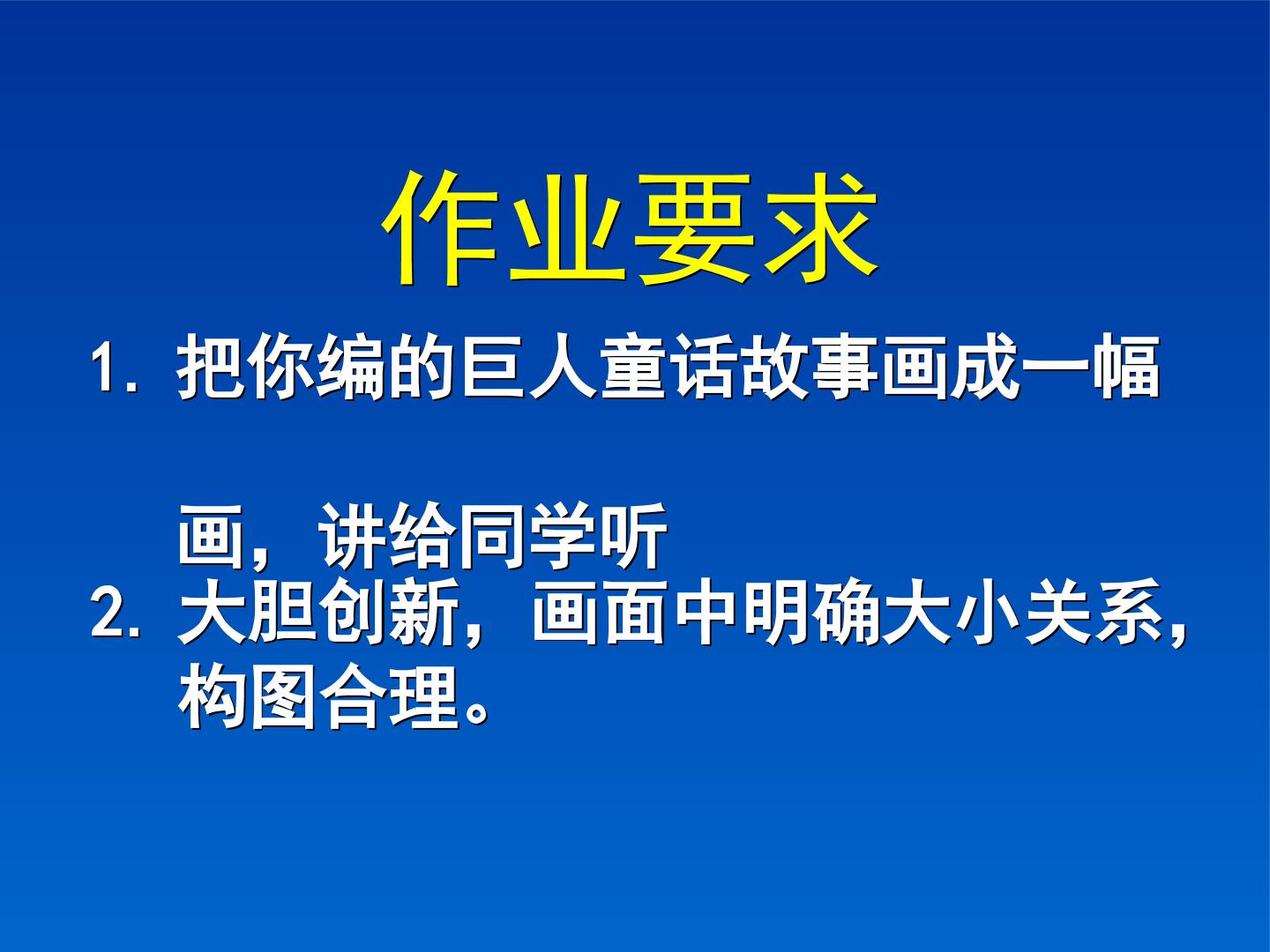 作业要求

1.把你编的巨人童话故事画成一幅画，讲给同学听

2.大胆创新，画面中明确大小关系，构图合理。